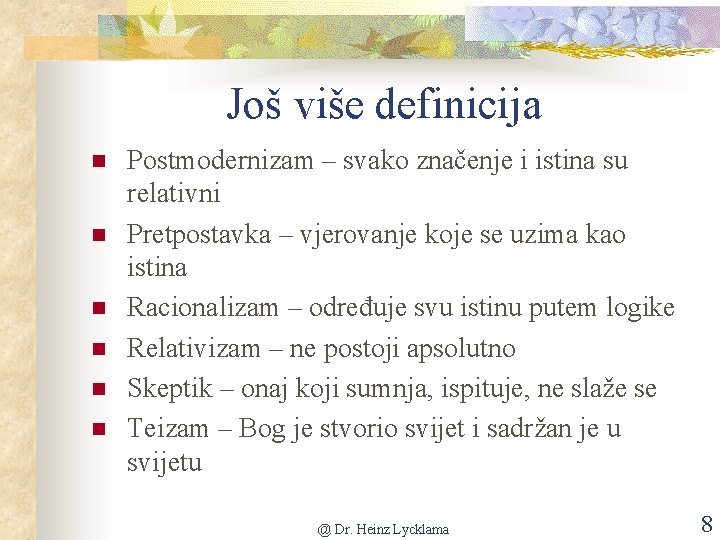 Još više definicija

- Postmodernizam – svako značenje i istina su relativni
- Pretpostavka – vjerovanje koje se uzima kao istina
- Racionalizam – određuje svu istinu putem logike
- Relativizam – ne postoji apsolutno
- Skeptik – onaj koji sumnja, ispituje, ne slaže se
- Teizam – Bog je stvorio svijet i sadržan je u svijetu

@ Dr. Heinz Lycklama

8